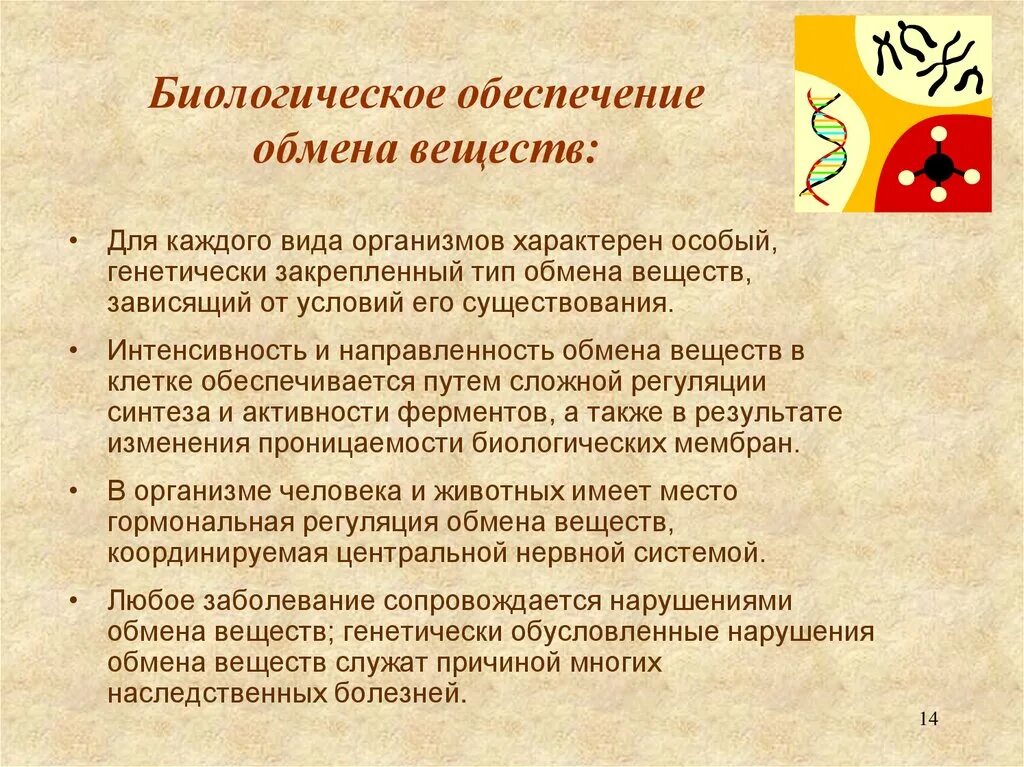 Биологическое обеспечение обмена веществ:

• Для каждого вида организмов характерен особый, генетически закрепленный тип обмена веществ, зависящий от условий его существования.

• Интенсивность и направленность обмена веществ в клетке обеспечивается путем сложной регуляции синтеза и активности ферментов, а также в результате изменения проницаемости биологических мембран.

• В организме человека и животных имеет место гормональная регуляция обмена веществ, координируемая центральной нервной системой.

• Любое заболевание сопровождается нарушениями обмена веществ; генетически обусловленные нарушения обмена веществ служат причиной многих наследственных болезней.

14